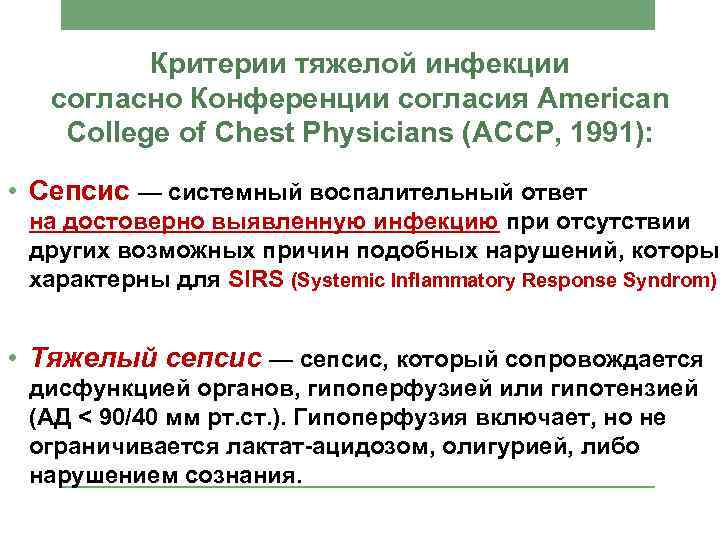 Критерии тяжелой инфекции согласно Конференции согласия American College of Chest Physicians (ACCP, 1991):

• Сепсис — системный воспалительный ответ на достоверно выявленную инфекцию при отсутствии других возможных причин подобных нарушений, которы характерны для SIRS (Systemic Inflammatory Response Syndrom)

• Тяжелый сепсис — сепсис, который сопровождается дисфункцией органов, гипоперфузией или гипотензией (АД < 90/40 мм рт.ст.). Гипоперфузия включает, но не ограничивается лактат-ацидозом, олигурией, либо нарушением сознания.